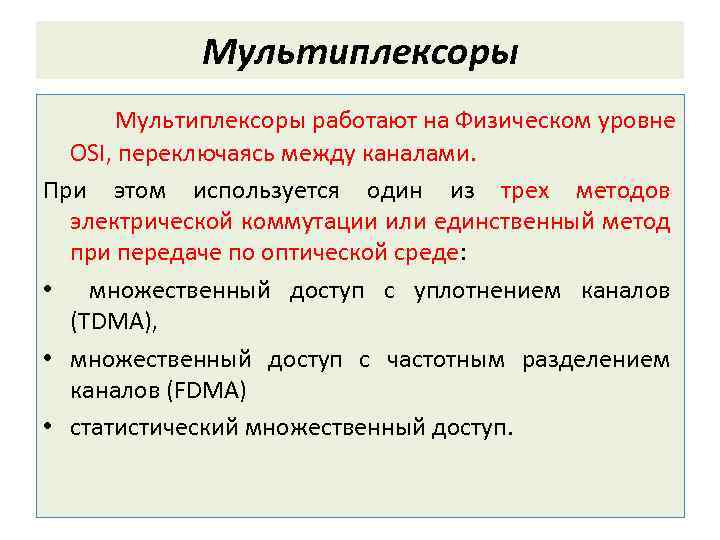 Мультиплексоры

Мультиплексоры работают на Физическом уровне OSI, переключаясь между каналами.

При этом используется один из трех методов электрической коммутации или единственный метод при передаче по оптической среде:

• множественный доступ с уплотнением каналов (TDMA),

• множественный доступ с частотным разделением каналов (FDMA)

• статистический множественный доступ.